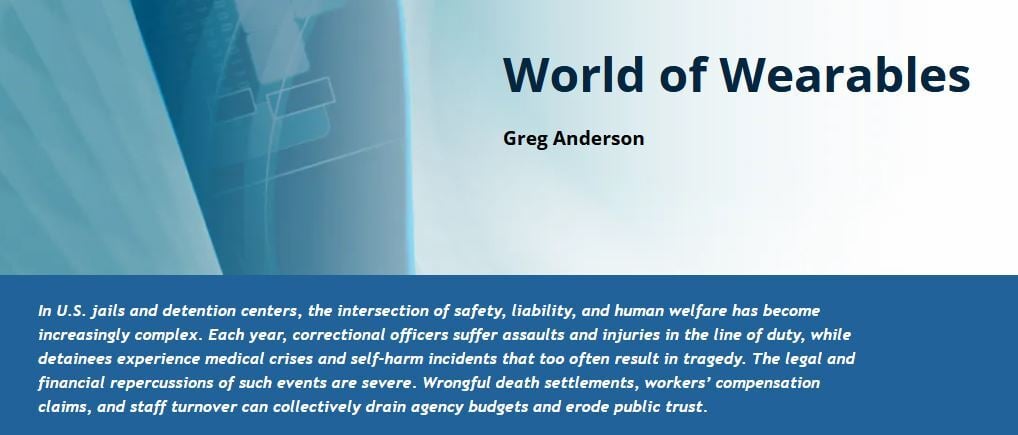 World of Wearables

Greg Anderson

In U.S. jails and detention centers, the intersection of safety, liability, and human welfare has become increasingly complex. Each year, correctional officers suffer assaults and injuries in the line of duty, while detainees experience medical crises and self-harm incidents that too often result in tragedy. The legal and financial repercussions of such events are severe. Wrongful death settlements, workers' compensation claims, and staff turnover can collectively drain agency budgets and erode public trust.